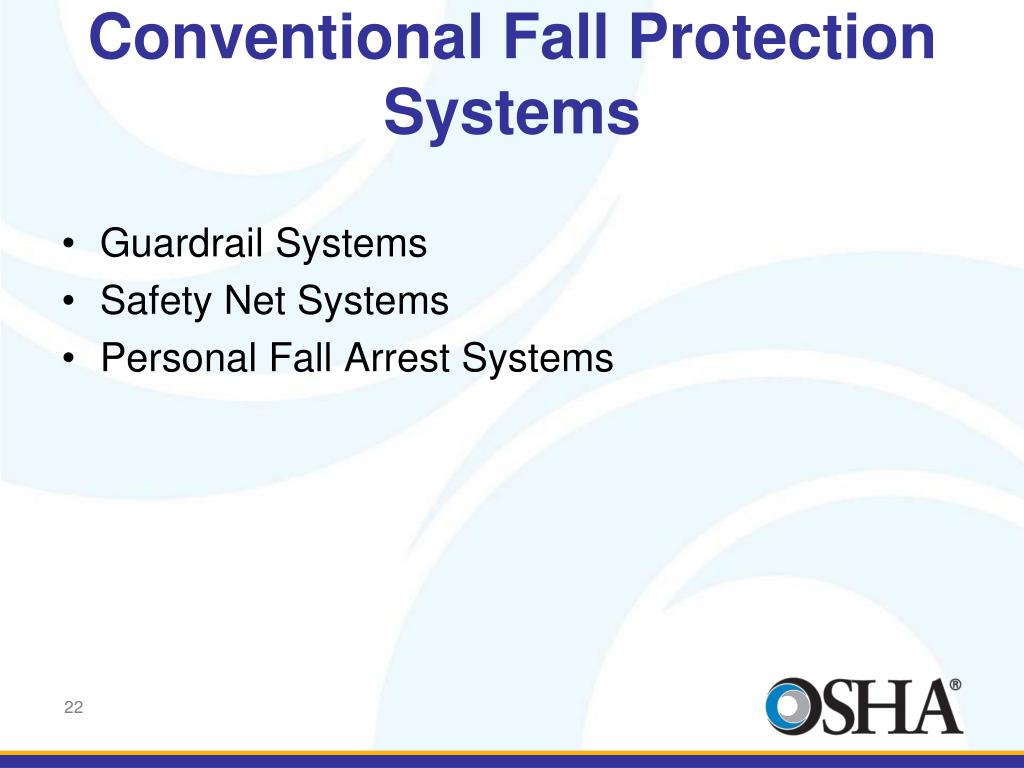 Conventional Fall Protection Systems

• Guardrail Systems
• Safety Net Systems
• Personal Fall Arrest Systems

22

OSHA®